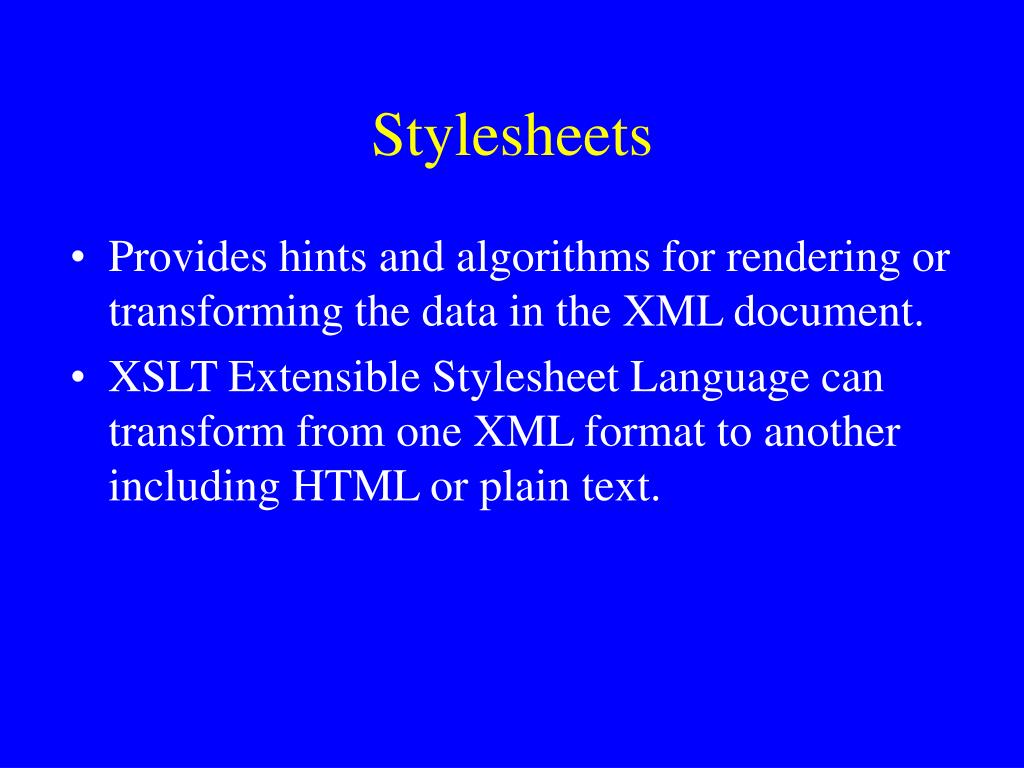 Stylesheets

• Provides hints and algorithms for rendering or transforming the data in the XML document.
• XSLT Extensible Stylesheet Language can transform from one XML format to another including HTML or plain text.